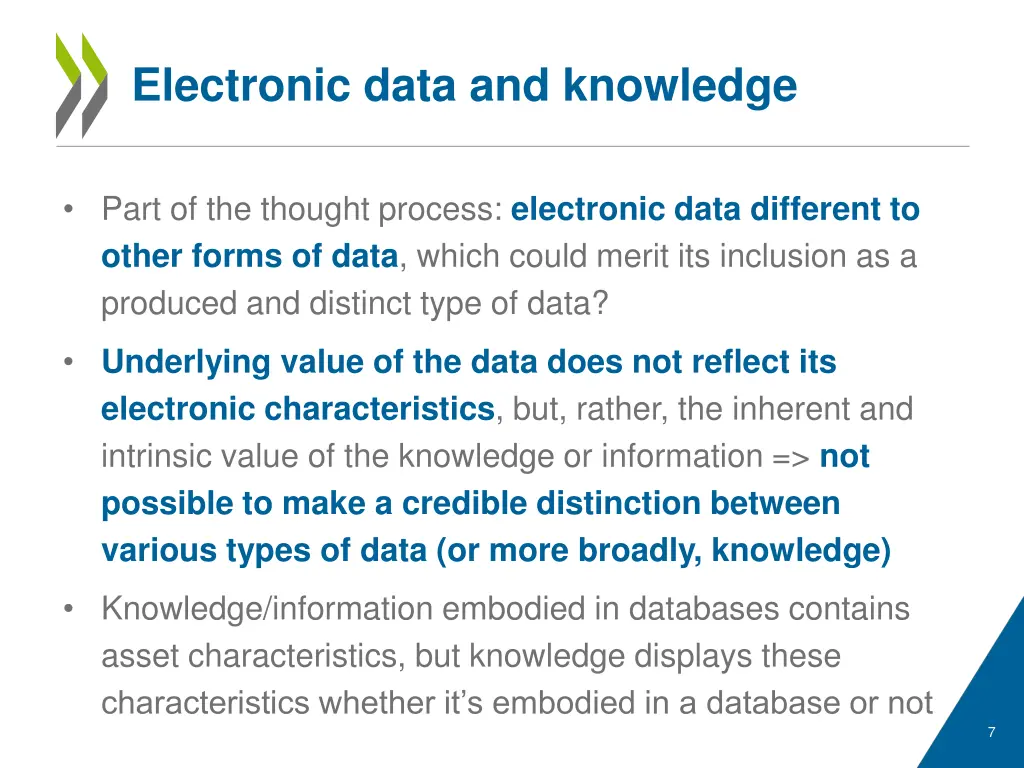 Electronic data and knowledge

• Part of the thought process: electronic data different to other forms of data, which could merit its inclusion as a produced and distinct type of data?

• Underlying value of the data does not reflect its electronic characteristics, but, rather, the inherent and intrinsic value of the knowledge or information => not possible to make a credible distinction between various types of data (or more broadly, knowledge)

• Knowledge/information embodied in databases contains asset characteristics, but knowledge displays these characteristics whether it's embodied in a database or not

7